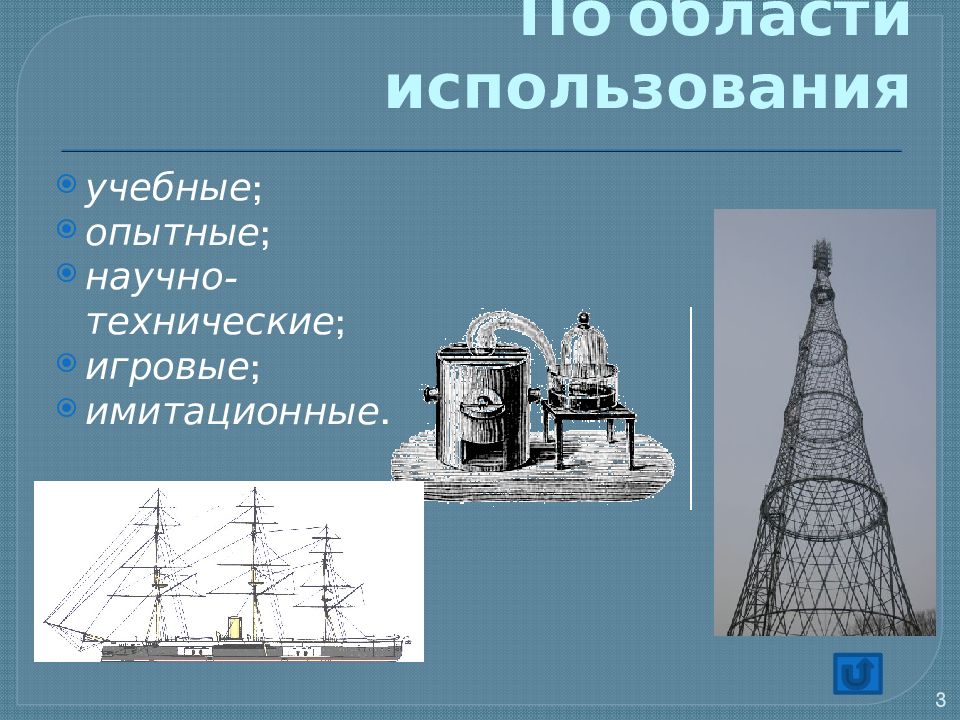 По области использования

учебные;
опытные;
научно-технические;
игровые;
имитационные.

3